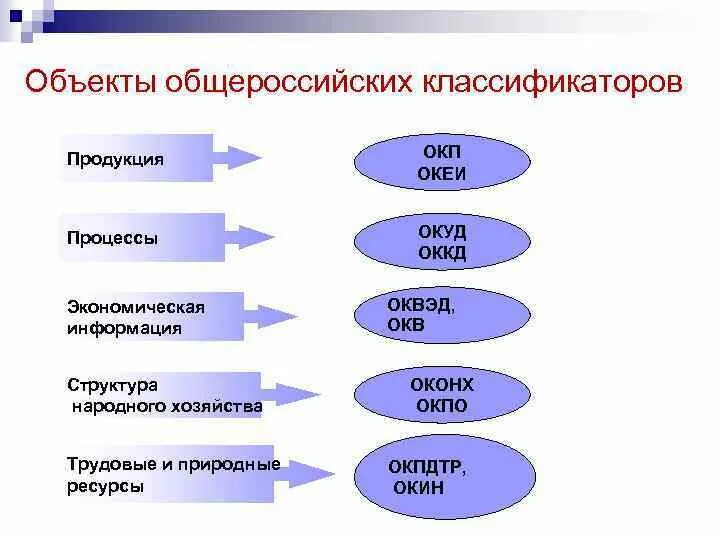 Объекты общероссийских классификаторов

Продукция

ОКП
ОКЕИ

Процессы

ОКУД
ОККД

Экономическая информация

ОКВЭД,
ОКВ

Структура народного хозяйства

ОКОНХ
ОКПО

Трудовые и природные ресурсы

ОКПДТР,
ОКИН